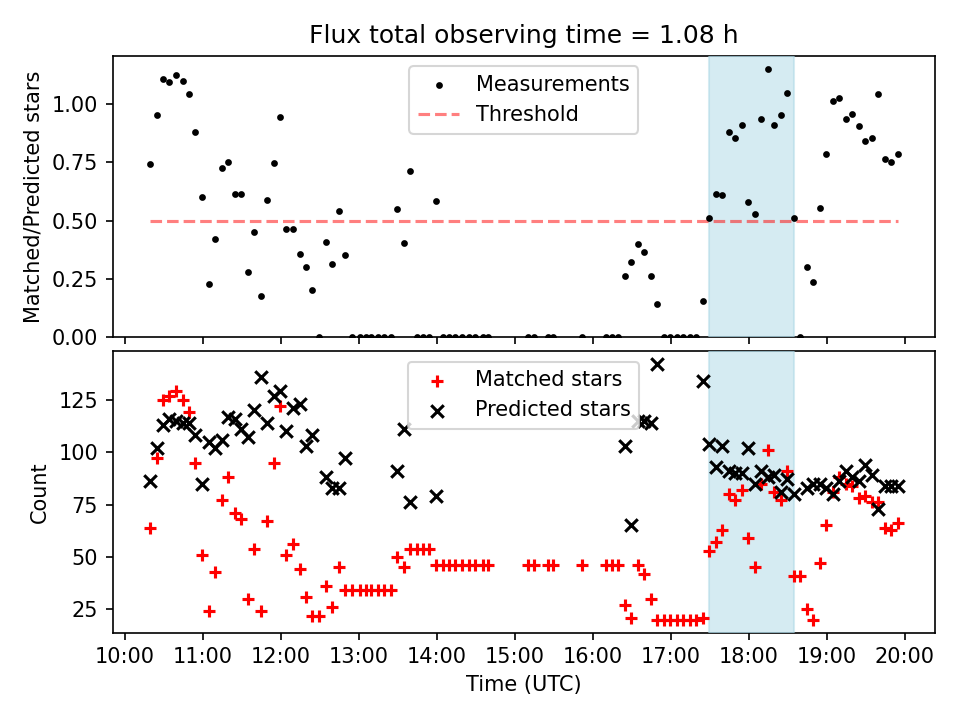 Flux total observing time = 1.08 h

Measurements
Threshold

Matched/Predicted stars

1.00
0.75
0.50
0.25
0.00

Matched stars
Predicted stars

Count

125
100
75
50
25

10:00 11:00 12:00 13:00 14:00 15:00 16:00 17:00 18:00 19:00 20:00

Time (UTC)